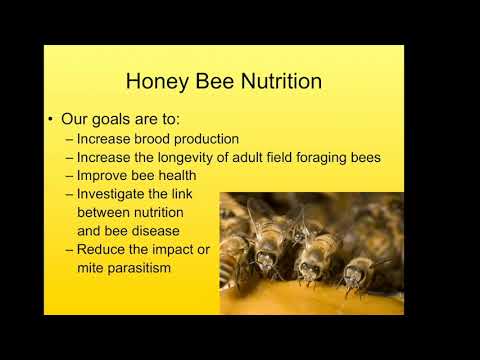 Honey Bee Nutrition

• Our goals are to:
– Increase brood production
– Increase the longevity of adult field foraging bees
– Improve bee health
– Investigate the link between nutrition and bee disease
– Reduce the impact or mite parasitism